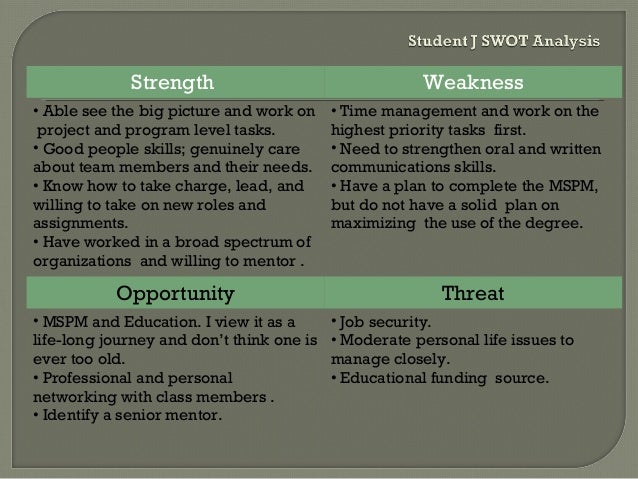 Student J SWOT Analysis

| Strength | Weakness |
|---|---|
| • Able see the big picture and work on project and program level tasks. • Good people skills; genuinely care about team members and their needs. • Know how to take charge, lead, and willing to take on new roles and assignments. • Have worked in a broad spectrum of organizations and willing to mentor . | • Time management and work on the highest priority tasks first. • Need to strengthen oral and written communications skills. • Have a plan to complete the MSPM, but do not have a solid plan on maximizing the use of the degree. |
| **Opportunity** | **Threat** |
| • MSPM and Education. I view it as a life-long journey and don't think one is ever too old. • Professional and personal networking with class members . • Identify a senior mentor. | • Job security. • Moderate personal life issues to manage closely. • Educational funding source. |